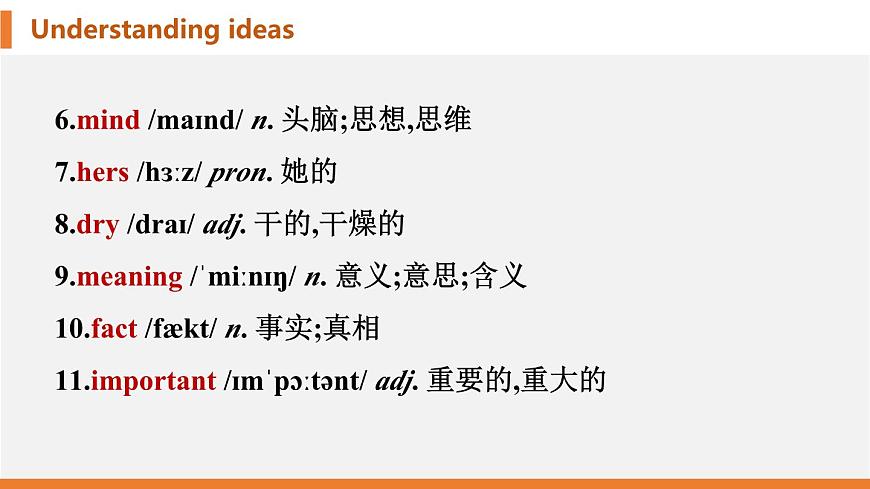 Understanding ideas

6.mind /maɪnd/ n. 头脑;思想,思维

7.hers /hɜːz/ pron. 她的

8.dry /draɪ/ adj. 干的,干燥的

9.meaning /ˈmiːnɪŋ/ n. 意义;意思;含义

10.fact /fækt/ n. 事实;真相

11.important /ɪmˈpɔːtənt/ adj. 重要的,重大的